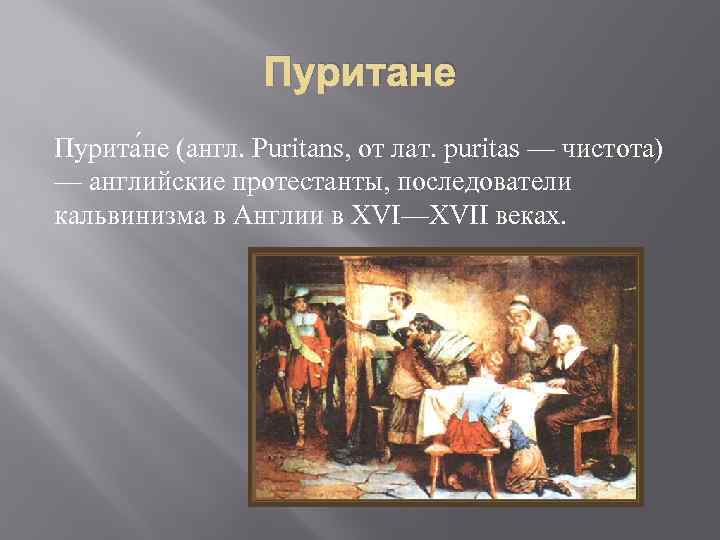 Пуритане

Пурита́не (англ. Puritans, от лат. puritas — чистота) — английские протестанты, последователи кальвинизма в Англии в XVI—XVII веках.